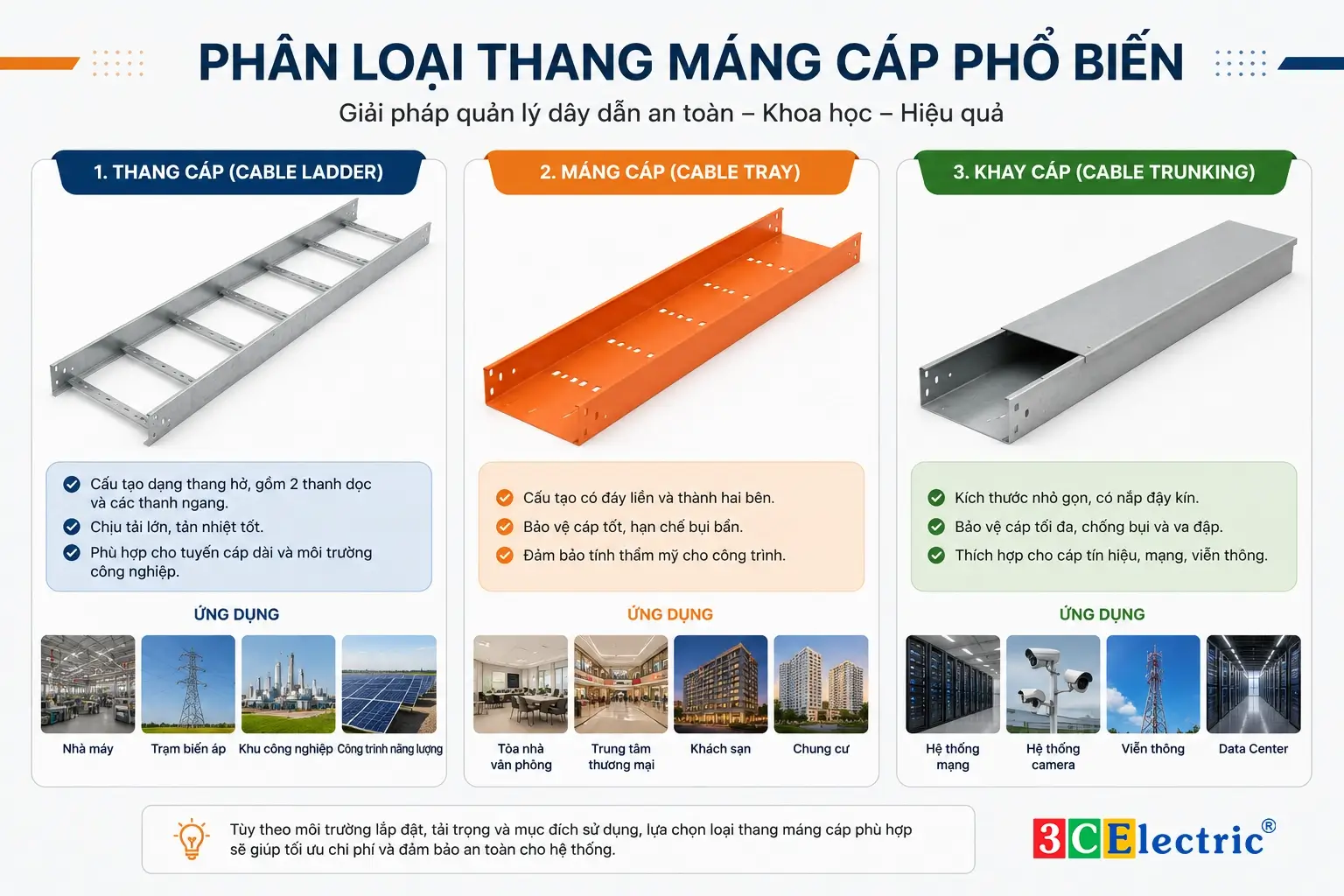 PHÂN LOẠI THANG MÁNG CÁP PHỔ BIẾN

Giải pháp quản lý dây dẫn an toàn – Khoa học – Hiệu quả

1. THANG CÁP (CABLE LADDER)

Cấu tạo dạng thang hở, gồm 2 thanh dọc và các thanh ngang.
Chịu tải lớn, tản nhiệt tốt.
Phù hợp cho tuyến cáp dài và môi trường công nghiệp.

ỨNG DỤNG

Nhà máy
Trạm biến áp
Khu công nghiệp
Công trình năng lượng

2. MÁNG CÁP (CABLE TRAY)

Cấu tạo có đáy liền và thành hai bên.
Bảo vệ cáp tốt, hạn chế bụi bẩn.
Đảm bảo tính thẩm mỹ cho công trình.

ỨNG DỤNG

Tòa nhà văn phòng
Trung tâm thương mại
Khách sạn
Chung cư

3. KHAY CÁP (CABLE TRUNKING)

Kích thước nhỏ gọn, có nắp đậy kín.
Bảo vệ cáp tối đa, chống bụi và va đập.
Thích hợp cho cáp tín hiệu, mạng, viễn thông.

ỨNG DỤNG

Hệ thống mạng
Hệ thống camera
Viễn thông
Data Center

Tùy theo môi trường lắp đặt, tải trọng và mục đích sử dụng, lựa chọn loại thang máng cáp phù hợp sẽ giúp tối ưu chi phí và đảm bảo an toàn cho hệ thống.

3CElectric®